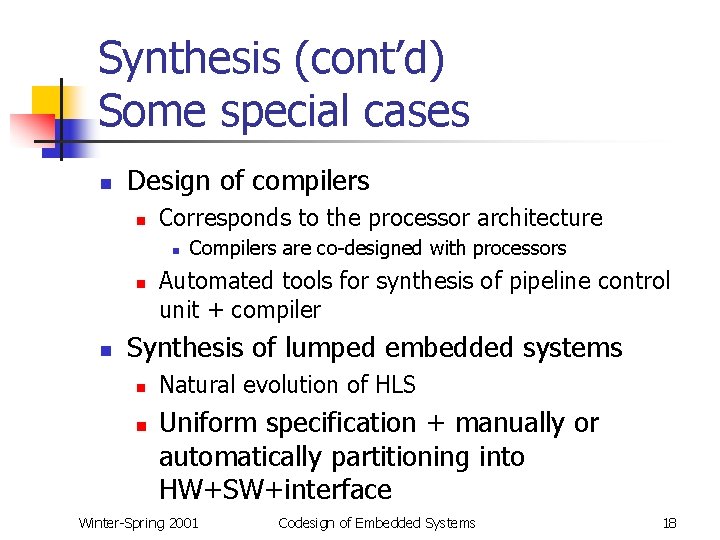 Synthesis (cont'd)
Some special cases

Design of compilers

Corresponds to the processor architecture

Compilers are co-designed with processors

Automated tools for synthesis of pipeline control unit + compiler

Synthesis of lumped embedded systems

Natural evolution of HLS

Uniform specification + manually or automatically partitioning into HW+SW+interface

Winter-Spring 2001 Codesign of Embedded Systems 18